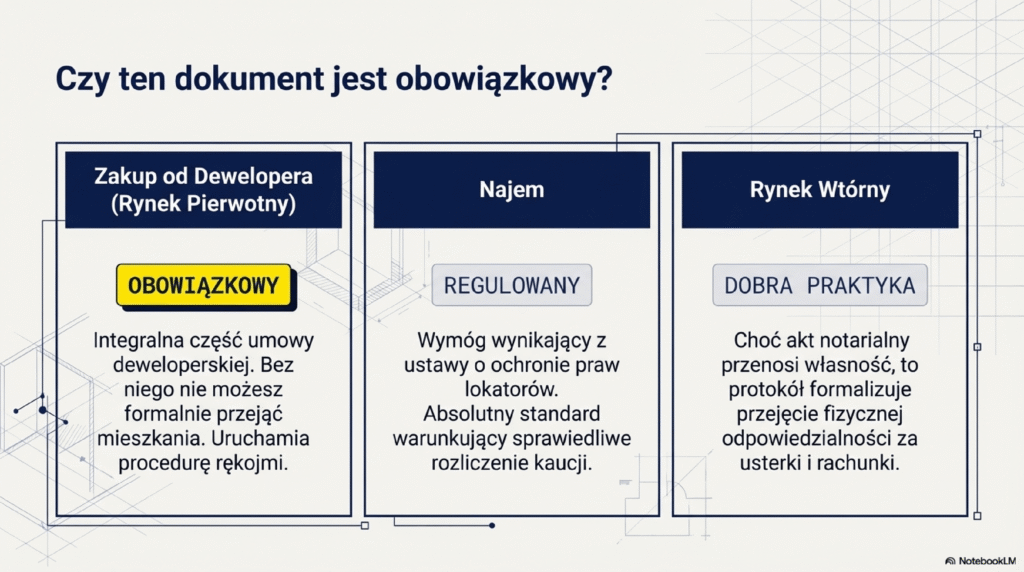 Czy ten dokument jest obowiązkowy?

Zakup od Dewelopera (Rynek Pierwotny)

OBOWIĄZKOWY

Integralna część umowy deweloperskiej. Bez niego nie możesz formalnie przejąć mieszkania. Uruchamia procedurę rękojmi.

Najem

REGULOWANY

Wymóg wynikający z ustawy o ochronie praw lokatorów. Absolutny standard warunkujący sprawiedliwe rozliczenie kaucji.

Rynek Wtórny

DOBRA PRAKTYKA

Choć akt notarialny przenosi własność, to protokół formalizuje przejęcie fizycznej odpowiedzialności za usterki i rachunki.

NotebookLM